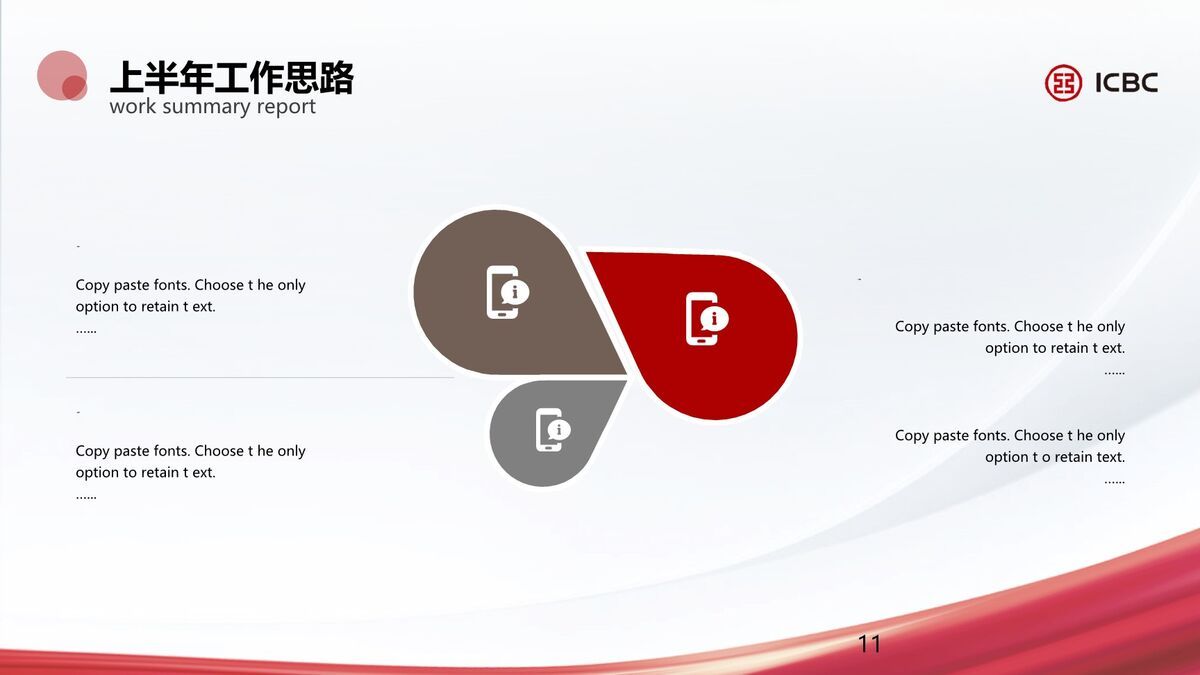 上半年工作思路
work summary report

ICBC

-

Copy paste fonts. Choose t he only option to retain t ext.
……

-

Copy paste fonts. Choose t he only option to retain t ext.
……

-

Copy paste fonts. Choose t he only option to retain t ext.
……

Copy paste fonts. Choose t he only option t o retain text.
……

11